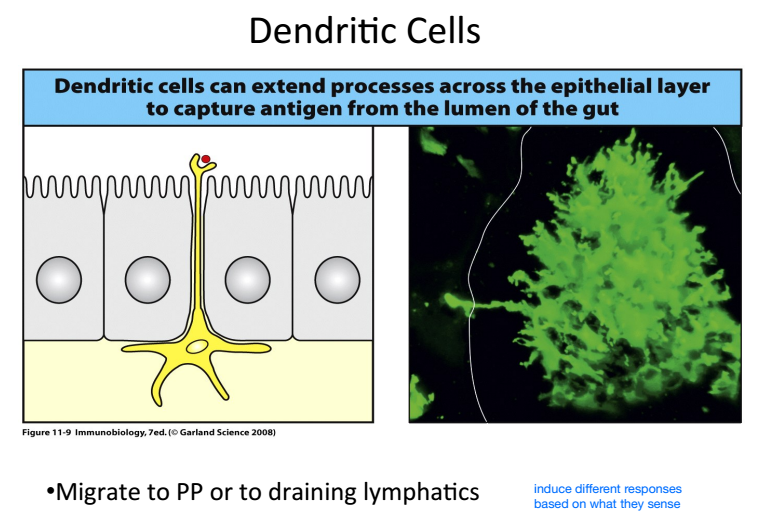 Dendritic Cells

Dendritic cells can extend processes across the epithelial layer to capture antigen from the lumen of the gut

Figure 11-9 Immunobiology, 7ed. (© Garland Science 2008)

•Migrate to PP or to draining lymphatics

induce different responses based on what they sense